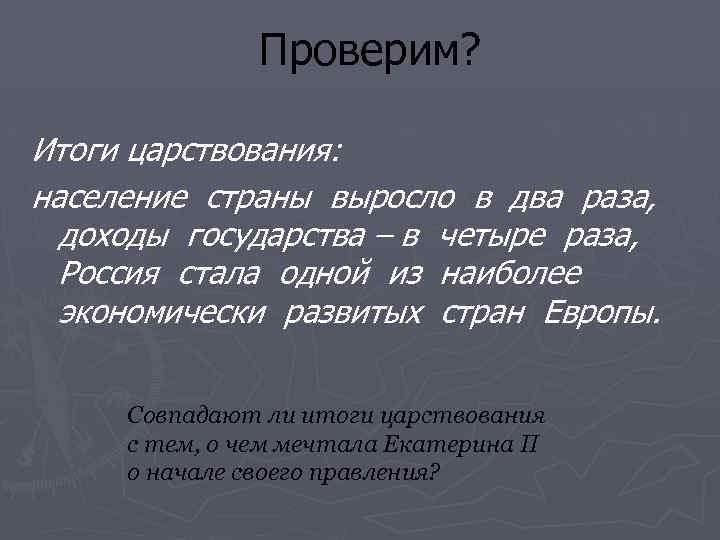 Проверим?

Итоги царствования:

население страны выросло в два раза, доходы государства – в четыре раза, Россия стала одной из наиболее экономически развитых стран Европы.

Совпадают ли итоги царствования с тем, о чем мечтала Екатерина II о начале своего правления?